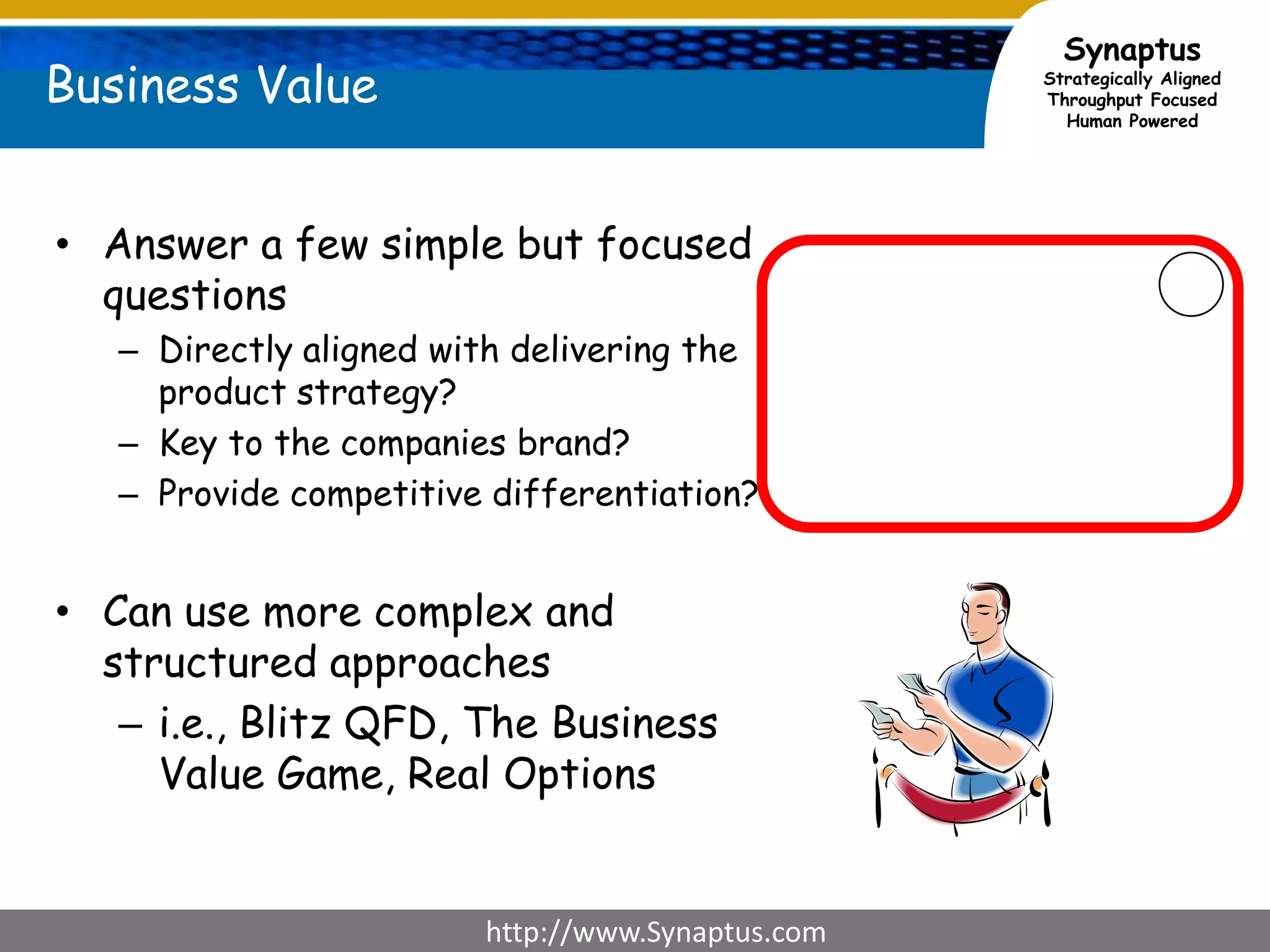 Business Value

Synaptus
Strategically Aligned
Throughput Focused
Human Powered

• Answer a few simple but focused questions
  – Directly aligned with delivering the product strategy?
  – Key to the companies brand?
  – Provide competitive differentiation?

• Can use more complex and structured approaches
  – i.e., Blitz QFD, The Business Value Game, Real Options

http://www.Synaptus.com